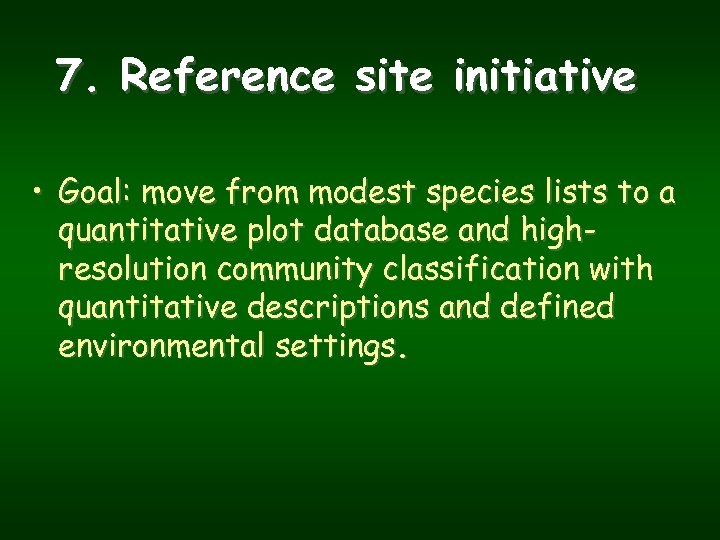 7. Reference site initiative

• Goal: move from modest species lists to a quantitative plot database and high-resolution community classification with quantitative descriptions and defined environmental settings.